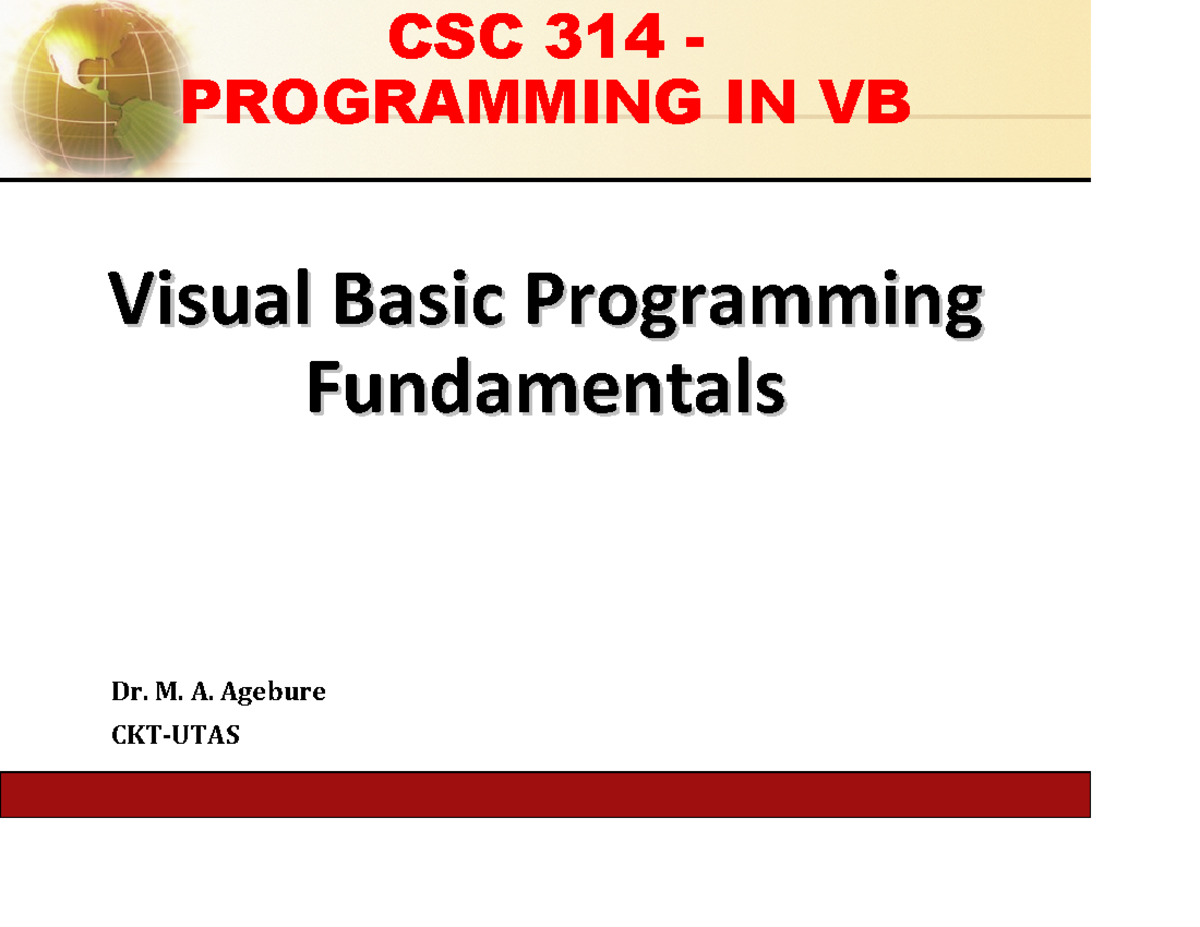 CSC 314 -
PROGRAMMING IN VB

Visual Basic Programming Fundamentals

Dr. M. A. Agebure
CKT-UTAS